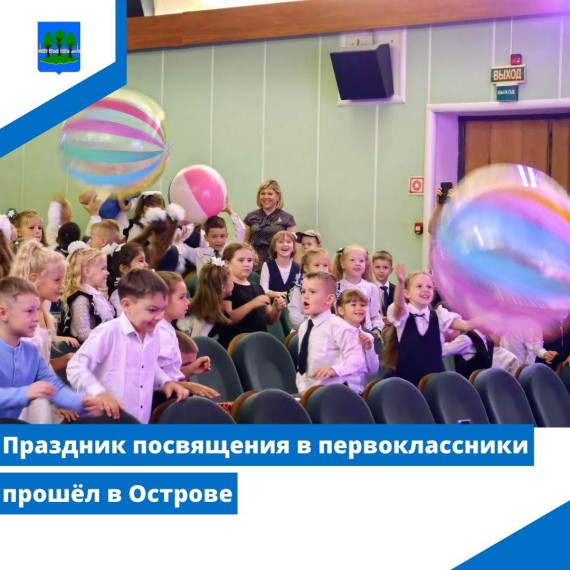 ВЫХОД

ВЫХОД

Праздник посвящения в первоклассники прошёл в Острове